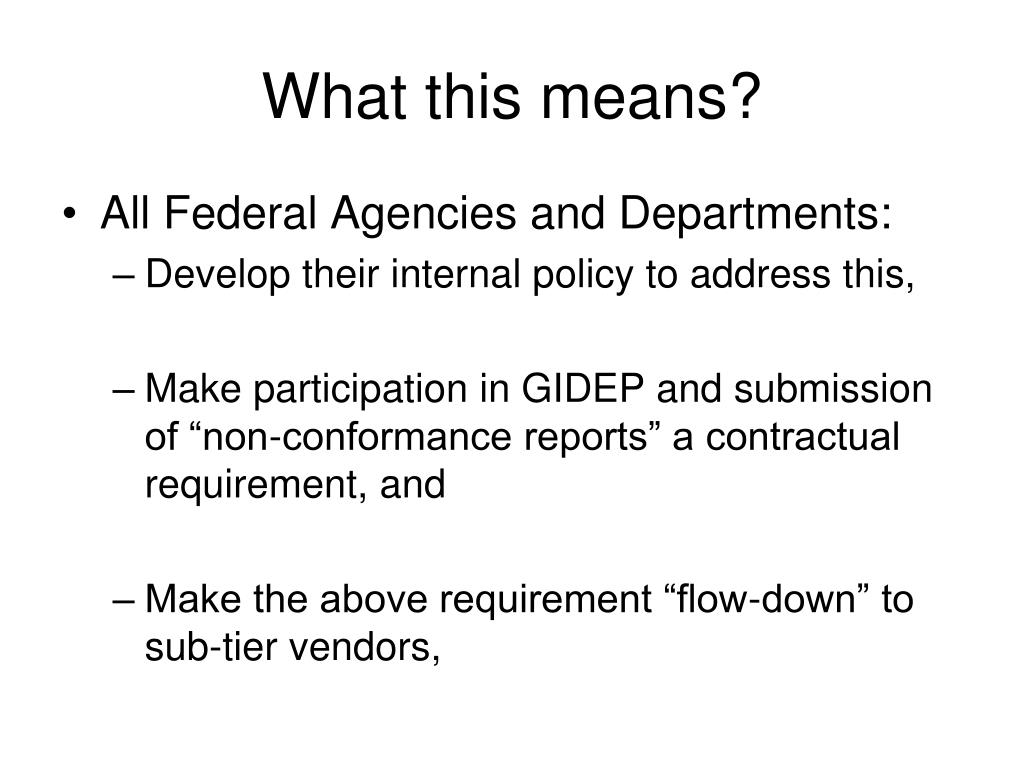 What this means?

• All Federal Agencies and Departments:
– Develop their internal policy to address this,

– Make participation in GIDEP and submission of “non-conformance reports” a contractual requirement, and

– Make the above requirement “flow-down” to sub-tier vendors,